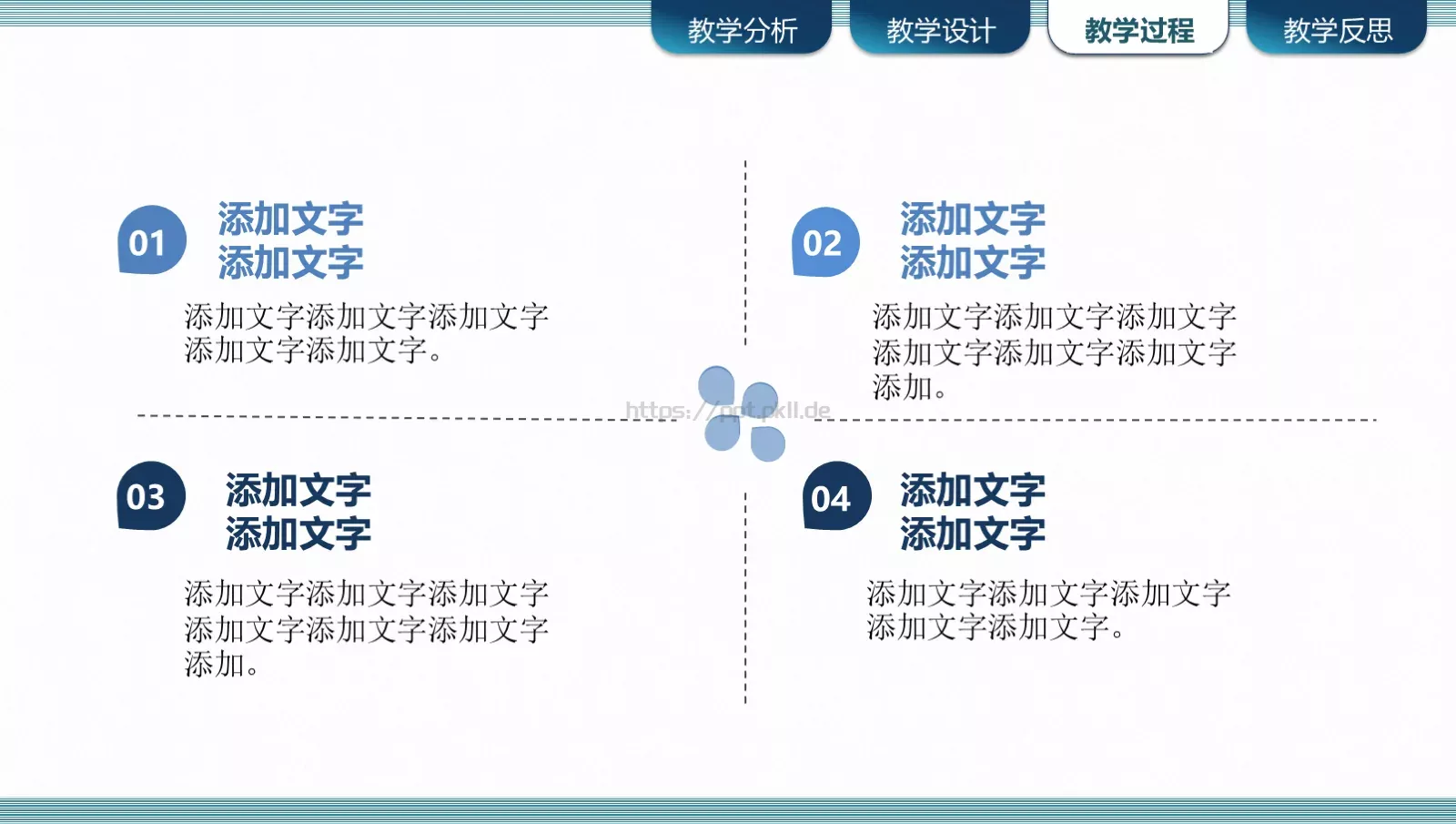 教学分析　教学设计　教学过程　教学反思

01
添加文字
添加文字
添加文字添加文字添加文字添加文字添加文字。

02
添加文字
添加文字
添加文字添加文字添加文字添加文字添加文字添加文字添加。

https://ppt.pkll.de

03
添加文字
添加文字
添加文字添加文字添加文字添加文字添加文字添加文字添加。

04
添加文字
添加文字
添加文字添加文字添加文字添加文字添加文字。